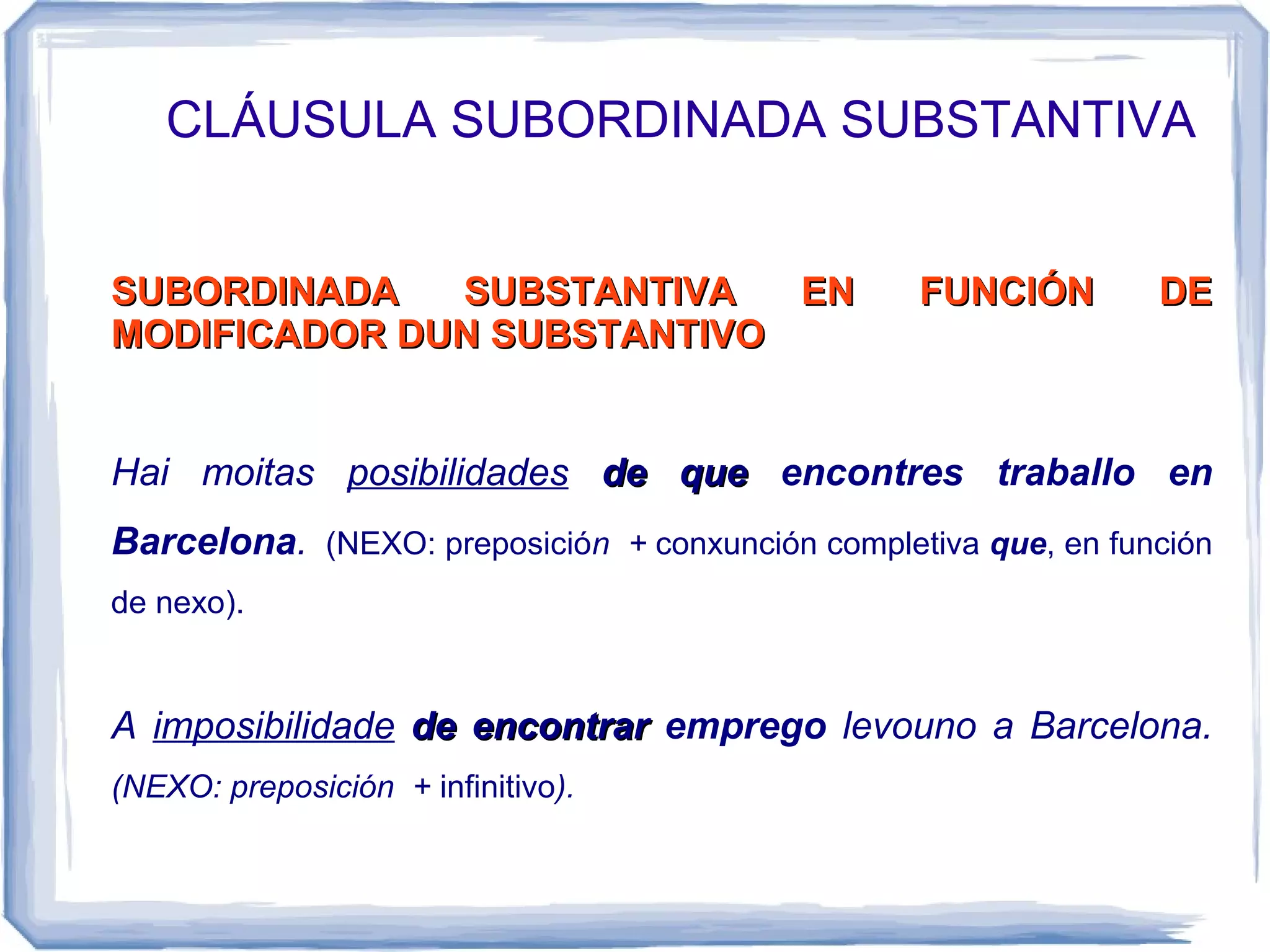 CLÁUSULA SUBORDINADA SUBSTANTIVA

SUBORDINADA SUBSTANTIVA EN FUNCIÓN DE MODIFICADOR DUN SUBSTANTIVO

Hai moitas posibilidades de que encontres traballo en Barcelona. (NEXO: preposición + conxunción completiva que, en función de nexo).

A imposibilidade de encontrar emprego levouno a Barcelona. (NEXO: preposición + infinitivo).